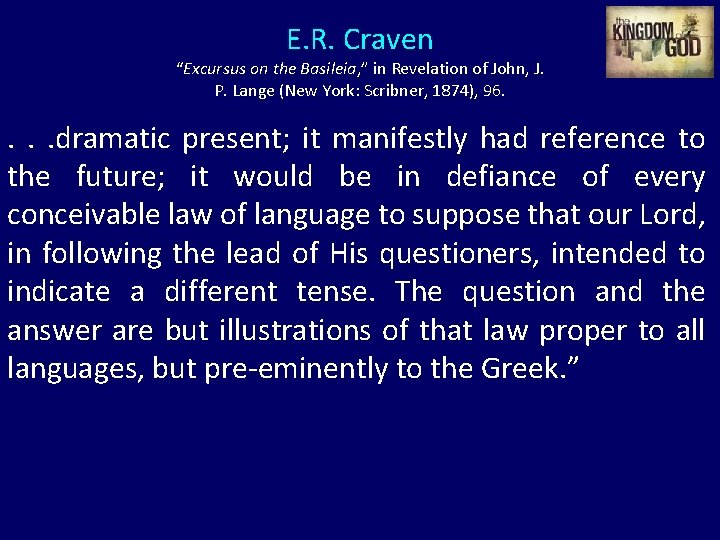 E.R. Craven
"Excursus on the Basileia," in Revelation of John, J. P. Lange (New York: Scribner, 1874), 96.

the KINGDOM of GOD

. . .dramatic present; it manifestly had reference to the future; it would be in defiance of every conceivable law of language to suppose that our Lord, in following the lead of His questioners, intended to indicate a different tense. The question and the answer are but illustrations of that law proper to all languages, but pre-eminently to the Greek."